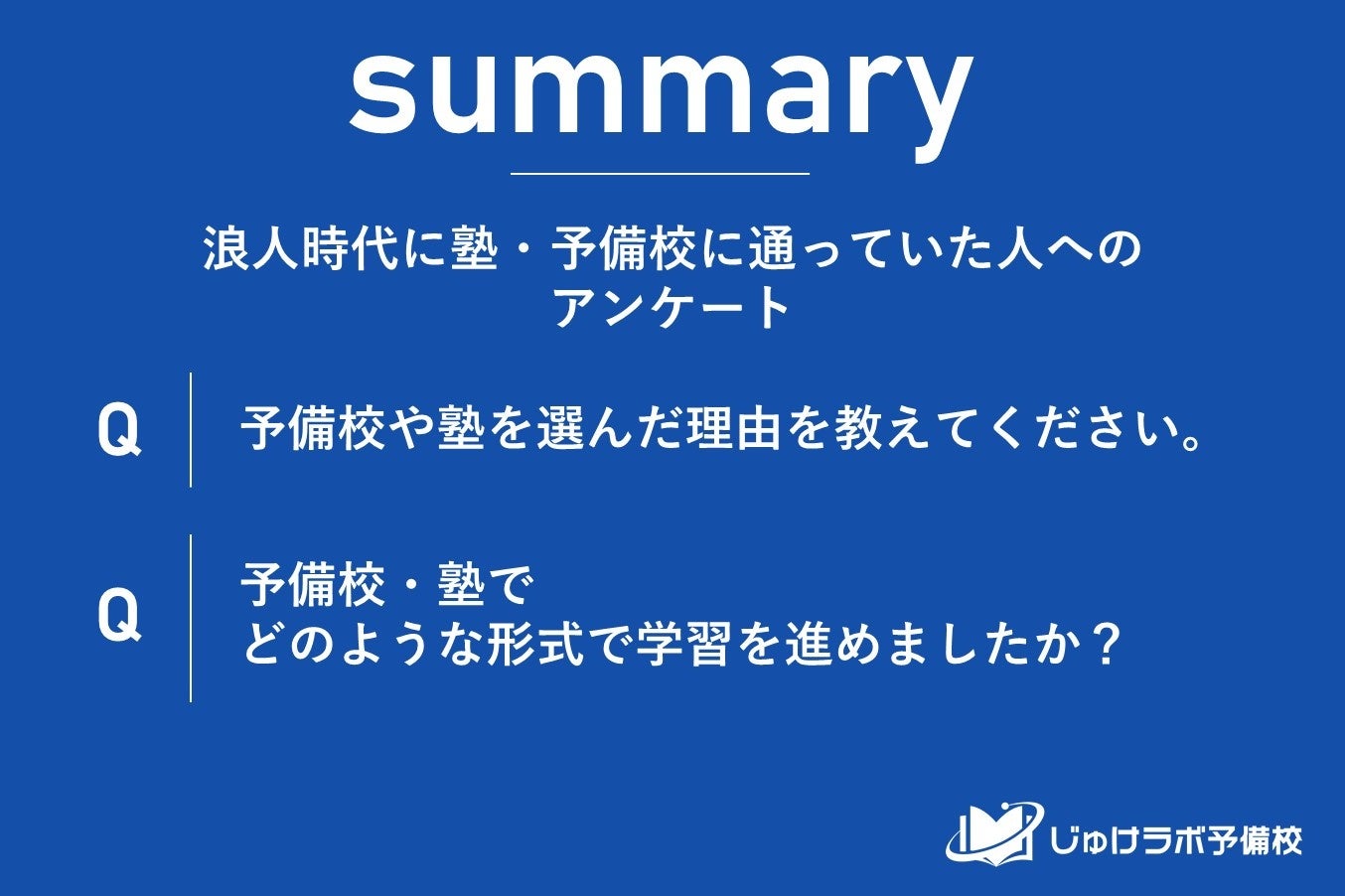 summary

浪人時代に塾・予備校に通っていた人へのアンケート

Q 予備校や塾を選んだ理由を教えてください。

Q 予備校・塾で
どのような形式で学習を進めましたか？

じゅけラボ予備校